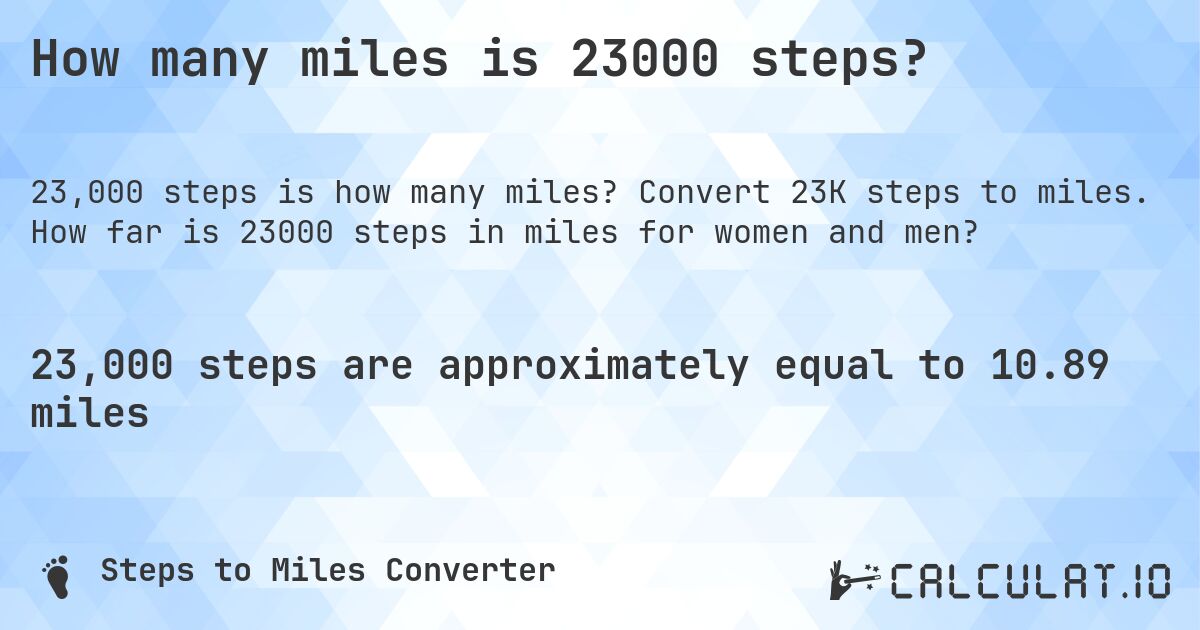 How many miles is 23000 steps?

23,000 steps is how many miles? Convert 23K steps to miles. How far is 23000 steps in miles for women and men?

23,000 steps are approximately equal to 10.89 miles

Steps to Miles Converter

CALCULAT.IO